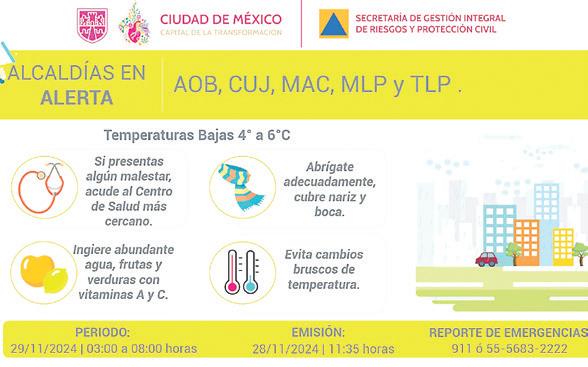 CIUDAD DE MÉXICO
CAPITAL DE LA TRANSFORMACIÓN

SECRETARÍA DE GESTIÓN INTEGRAL DE RIESGOS Y PROTECCIÓN CIVIL

ALCALDÍAS EN ALERTA

AOB, CUJ, MAC, MLP y TLP .

Temperaturas Bajas 4° a 6°C

Si presentas algún malestar, acude al Centro de Salud más cercano.

Abrígate adecuadamente, cubre nariz y boca.

Ingiere abundante agua, frutas y verduras con vitaminas A y C.

Evita cambios bruscos de temperatura.

PERIODO:
29/11/2024 | 03:00 a 08:00 horas

EMISIÓN:
28/11/2024 | 11:35 horas

REPORTE DE EMERGENCIAS
911 ó 55-5683-2222